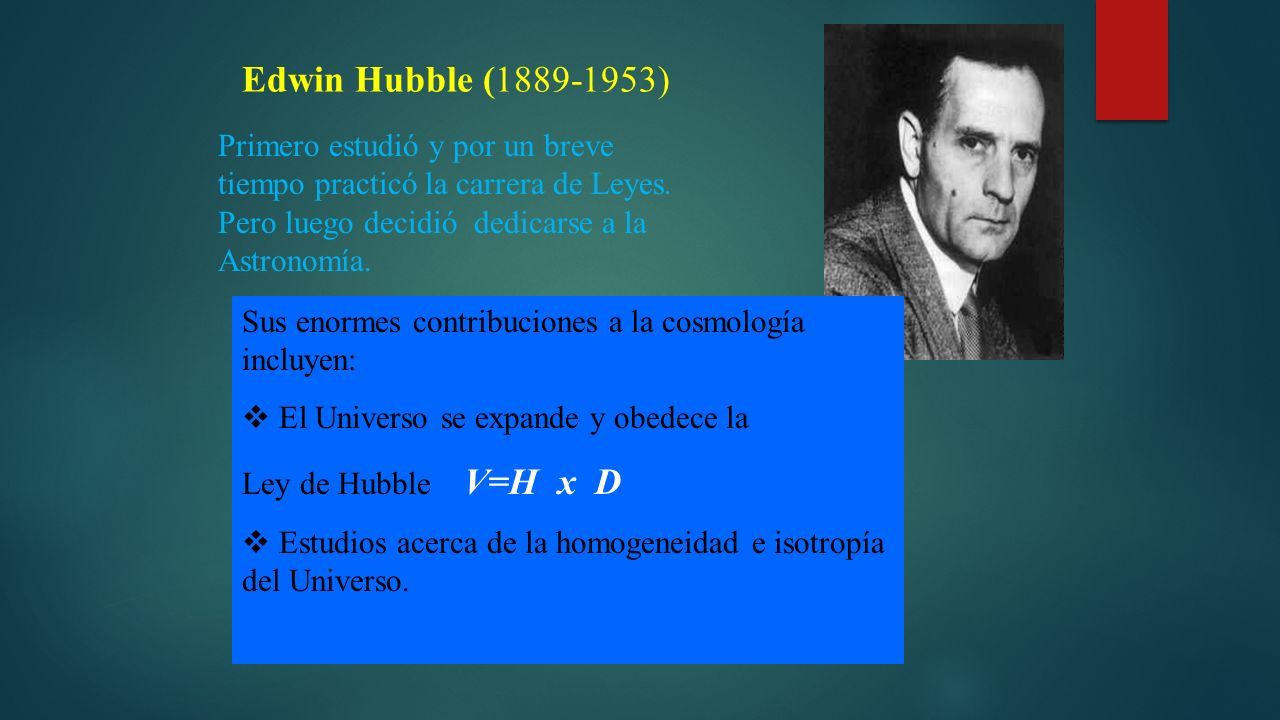 Edwin Hubble (1889-1953)

Primero estudió y por un breve tiempo practicó la carrera de Leyes. Pero luego decidió dedicarse a la Astronomía.

Sus enormes contribuciones a la cosmología incluyen:

❖ El Universo se expande y obedece la

Ley de Hubble $V=H \times D$

❖ Estudios acerca de la homogeneidad e isotropía del Universo.